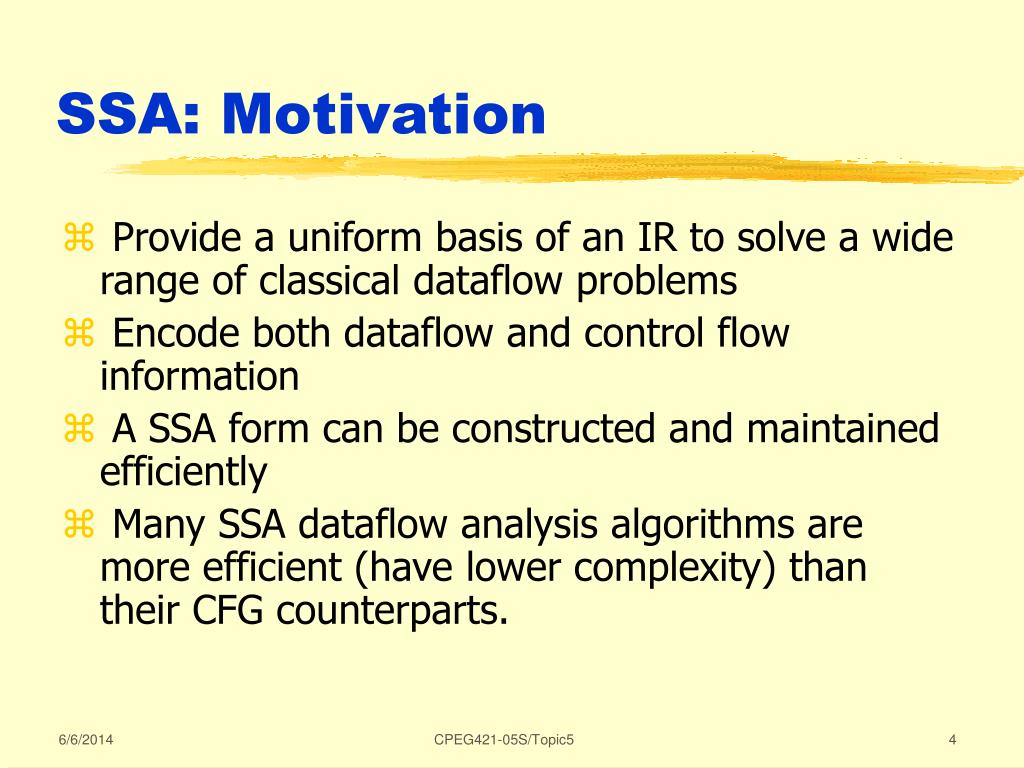 SSA: Motivation

⌘ Provide a uniform basis of an IR to solve a wide range of classical dataflow problems

⌘ Encode both dataflow and control flow information

⌘ A SSA form can be constructed and maintained efficiently

⌘ Many SSA dataflow analysis algorithms are more efficient (have lower complexity) than their CFG counterparts.

6/6/2014

CPEG421-05S/Topic5

4